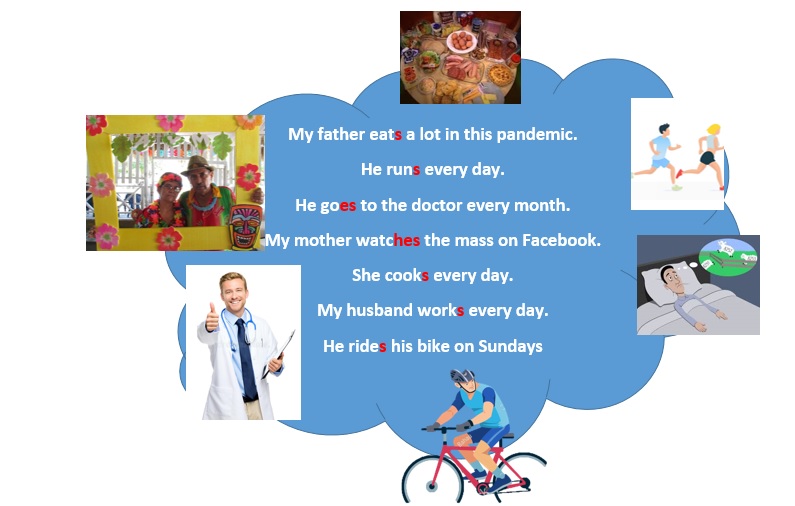 My father eats a lot in this pandemic.

He runs every day.

He goes to the doctor every month.

My mother watches the mass on Facebook.

She cooks every day.

My husband works every day.

He rides his bike on Sundays